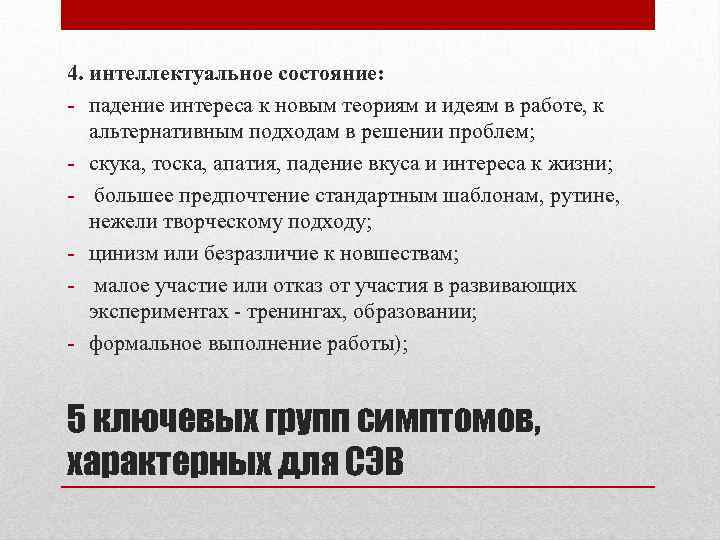 4. интеллектуальное состояние:
- падение интереса к новым теориям и идеям в работе, к альтернативным подходам в решении проблем;
- скука, тоска, апатия, падение вкуса и интереса к жизни;
- большее предпочтение стандартным шаблонам, рутине, нежели творческому подходу;
- цинизм или безразличие к новшествам;
- малое участие или отказ от участия в развивающих экспериментах - тренингах, образовании;
- формальное выполнение работы);

5 ключевых групп симптомов, характерных для СЭВ